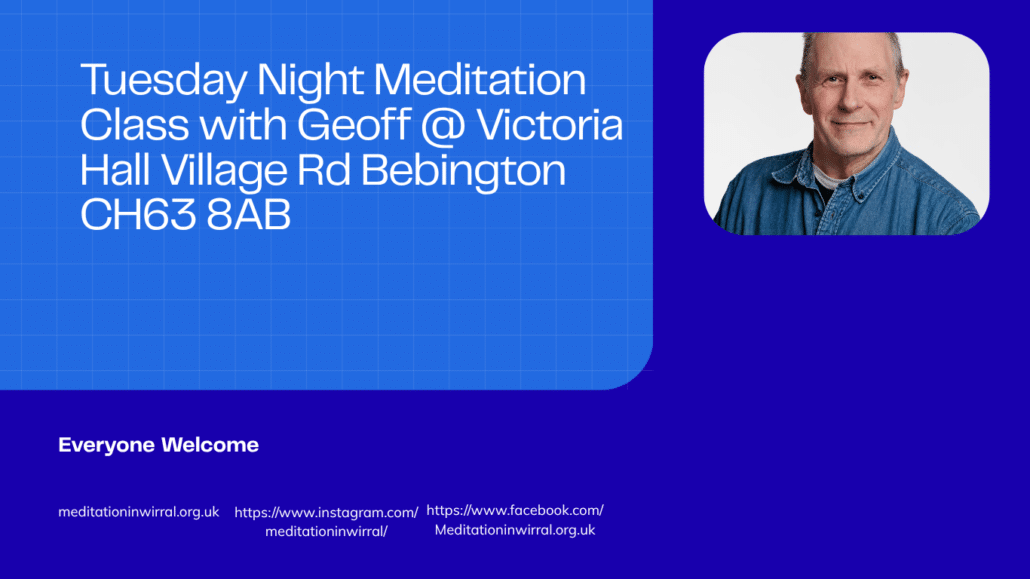 Tuesday Night Meditation Class with Geoff @ Victoria Hall Village Rd Bebington CH63 8AB

Everyone Welcome

meditationinwirral.org.uk

https://www.instagram.com/meditationinwirral/

https://www.facebook.com/Meditationinwirral.org.uk